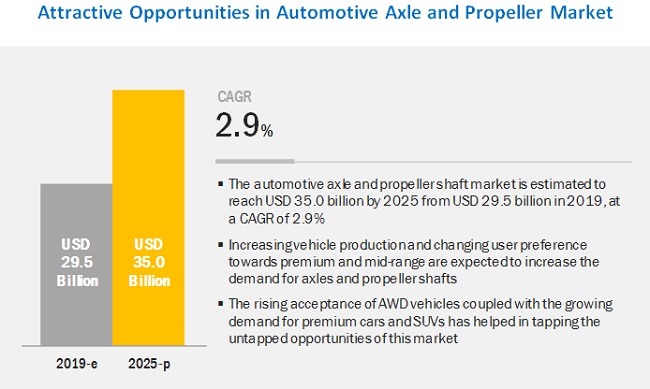 Attractive Opportunities in Automotive Axle and Propeller Market

USD 29.5 Billion

USD 35.0 Billion

2019-e

2025-p

CAGR

2.9%

▪ The automotive axle and propeller shaft market is estimated to reach USD 35.0 billion by 2025 from USD 29.5 billion in 2019, at a CAGR of 2.9%

▪ Increasing vehicle production and changing user preference towards premium and mid-range are expected to increase the demand for axles and propeller shafts

▪ The rising acceptance of AWD vehicles coupled with the growing demand for premium cars and SUVs has helped in tapping the untapped opportunities of this market